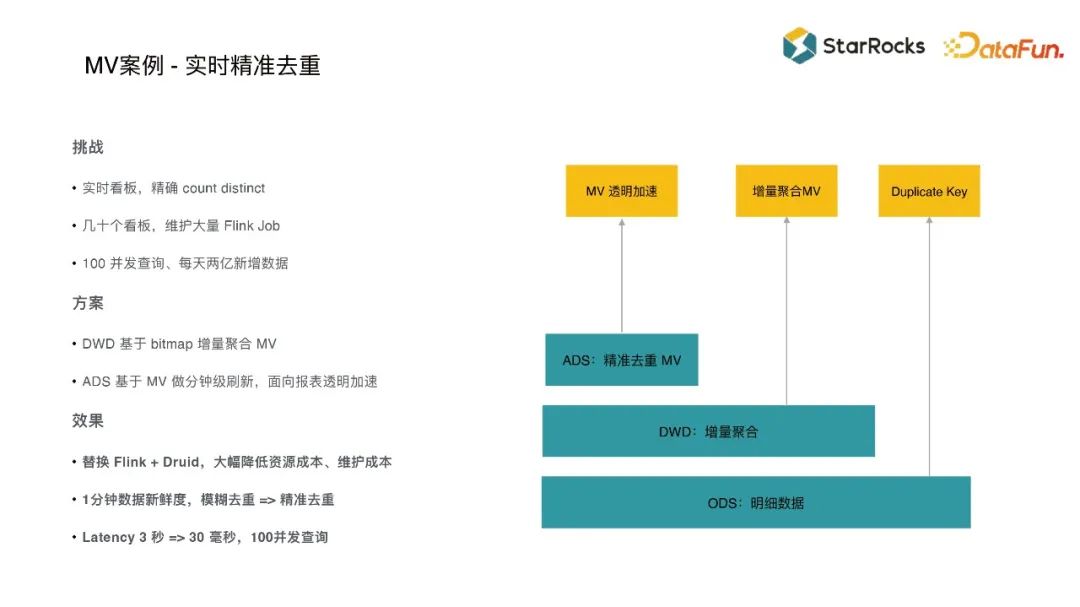 MV案例 - 实时精准去重

StarRocks DataFun.

挑战

• 实时看板，精确 count distinct

• 几十个看板，维护大量 Flink Job

• 100 并发查询、每天两亿新增数据

方案

• DWD 基于 bitmap 增量聚合 MV

• ADS 基于 MV 做分钟级刷新，面向报表透明加速

效果

• 替换 Flink + Druid，大幅降低资源成本、维护成本

• 1分钟数据新鲜度，模糊去重 => 精准去重

• Latency 3 秒 => 30 毫秒，100并发查询

MV 透明加速

增量聚合MV

Duplicate Key

ADS：精准去重 MV

DWD：增量聚合

ODS：明细数据